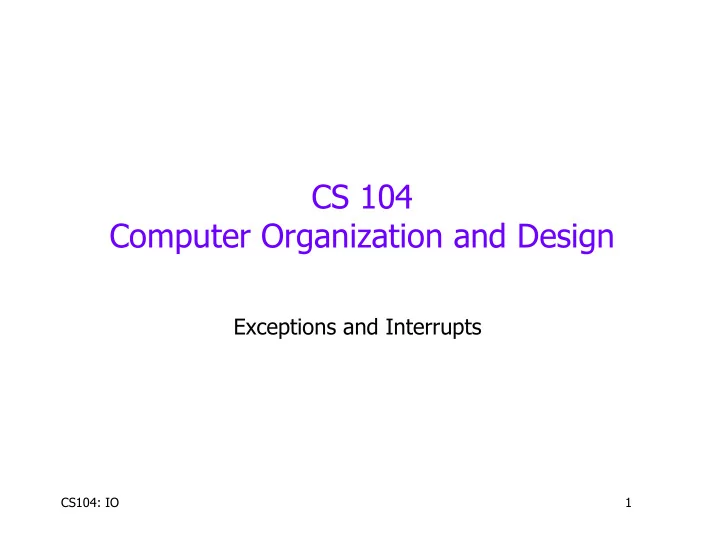 CS 104
Computer Organization and Design

Exceptions and Interrupts

CS104: IO

1